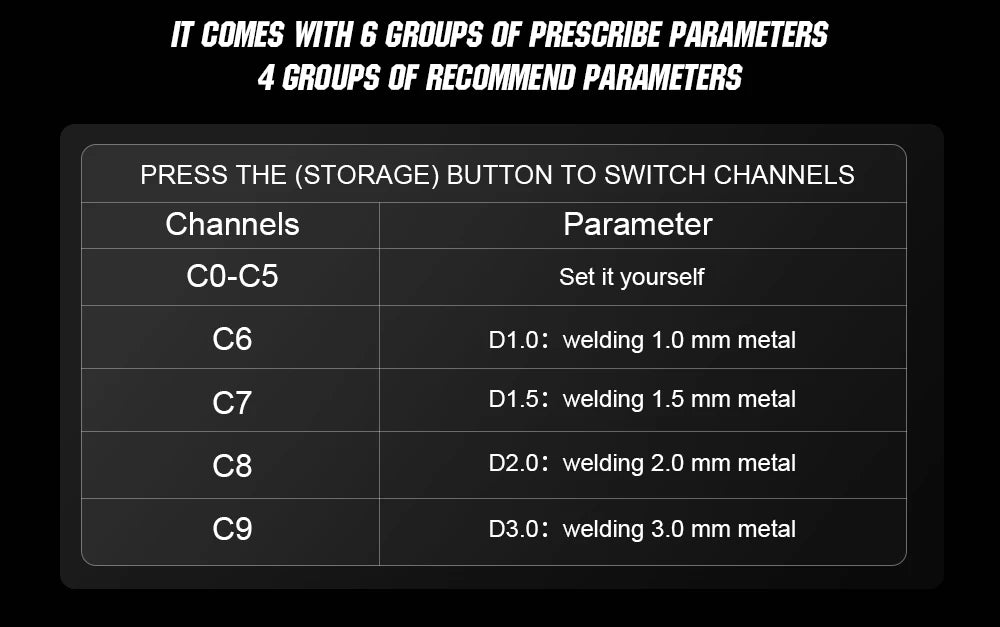 IT COMES WITH 6 GROUPS OF PRESCRIBE PARAMETERS
4 GROUPS OF RECOMMEND PARAMETERS

PRESS THE (STORAGE) BUTTON TO SWITCH CHANNELS

| Channels | Parameter |
|---|---|
| C0-C5 | Set it yourself |
| C6 | D1.0： welding 1.0 mm metal |
| C7 | D1.5： welding 1.5 mm metal |
| C8 | D2.0： welding 2.0 mm metal |
| C9 | D3.0： welding 3.0 mm metal |